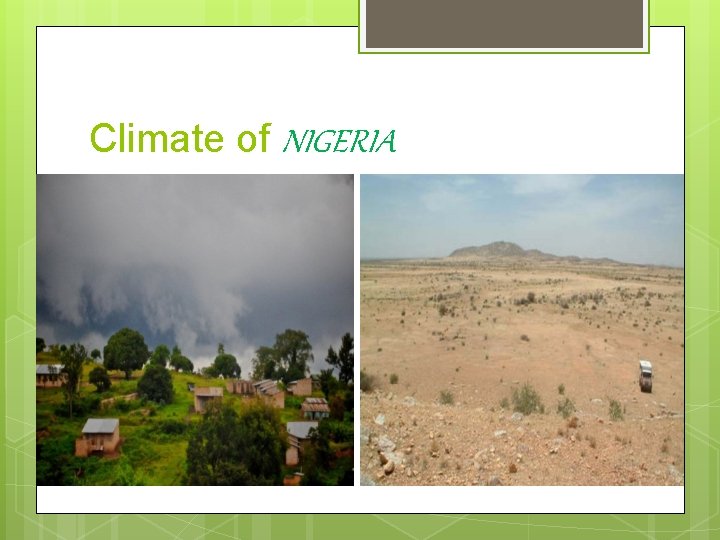 Climate of NIGERIA